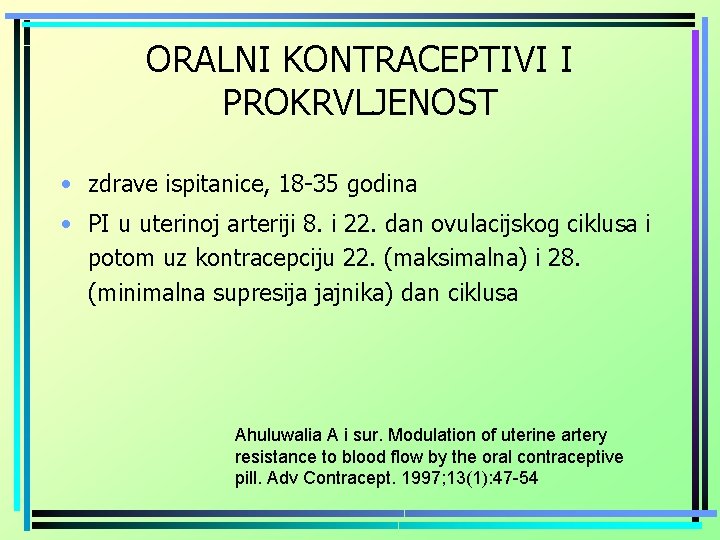 ORALNI KONTRACEPTIVI I PROKRVLJENOST

• zdrave ispitanice, 18-35 godina
• PI u uterinoj arteriji 8. i 22. dan ovulacijskog ciklusa i potom uz kontracepciju 22. (maksimalna) i 28. (minimalna supresija jajnika) dan ciklusa

Ahuluwalia A i sur. Modulation of uterine artery resistance to blood flow by the oral contraceptive pill. Adv Contracept. 1997;13(1):47-54